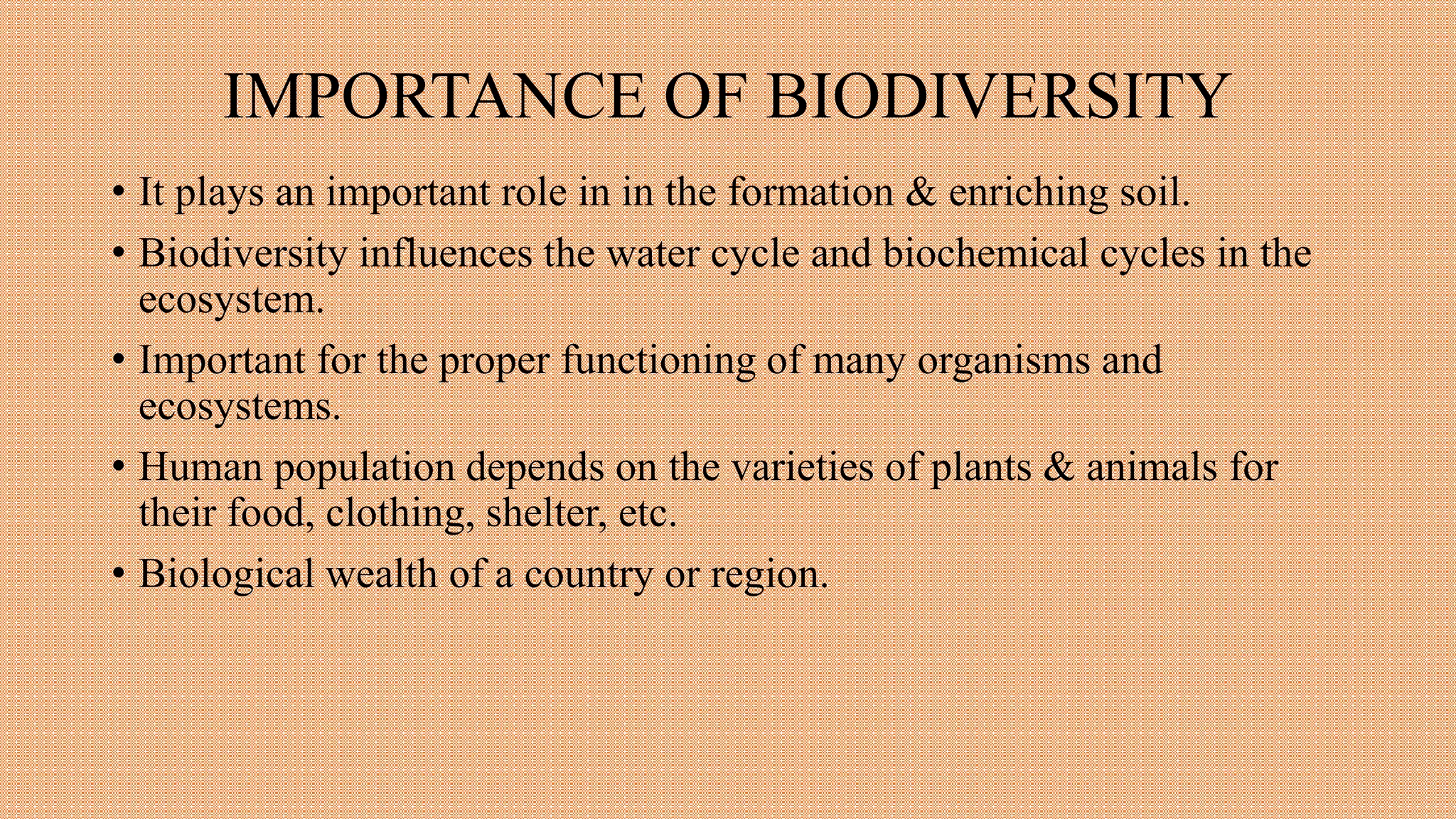 IMPORTANCE OF BIODIVERSITY

• It plays an important role in in the formation & enriching soil.

• Biodiversity influences the water cycle and biochemical cycles in the ecosystem.

• Important for the proper functioning of many organisms and ecosystems.

• Human population depends on the varieties of plants & animals for their food, clothing, shelter, etc.

• Biological wealth of a country or region.